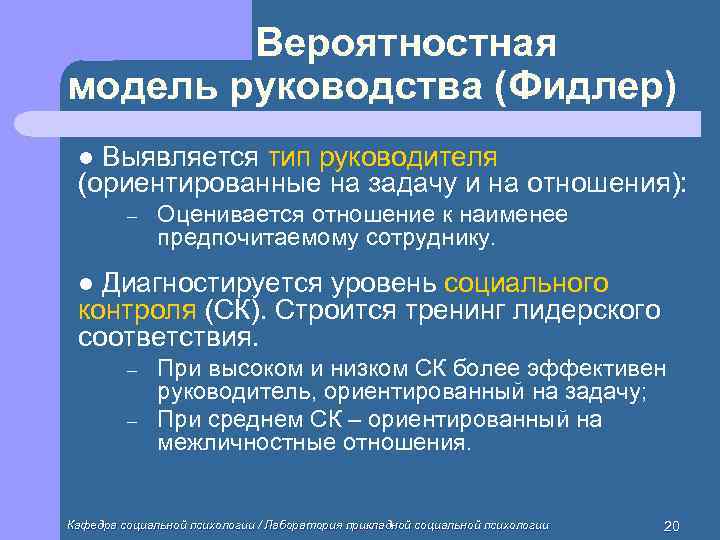 Вероятностная модель руководства (Фидлер)

● Выявляется тип руководителя (ориентированные на задачу и на отношения):

– Оценивается отношение к наименее предпочитаемому сотруднику.

● Диагностируется уровень социального контроля (СК). Строится тренинг лидерского соответствия.

– При высоком и низком СК более эффективен руководитель, ориентированный на задачу;

– При среднем СК – ориентированный на межличностные отношения.

Кафедра социальной психологии / Лаборатория прикладной социальной психологии

20